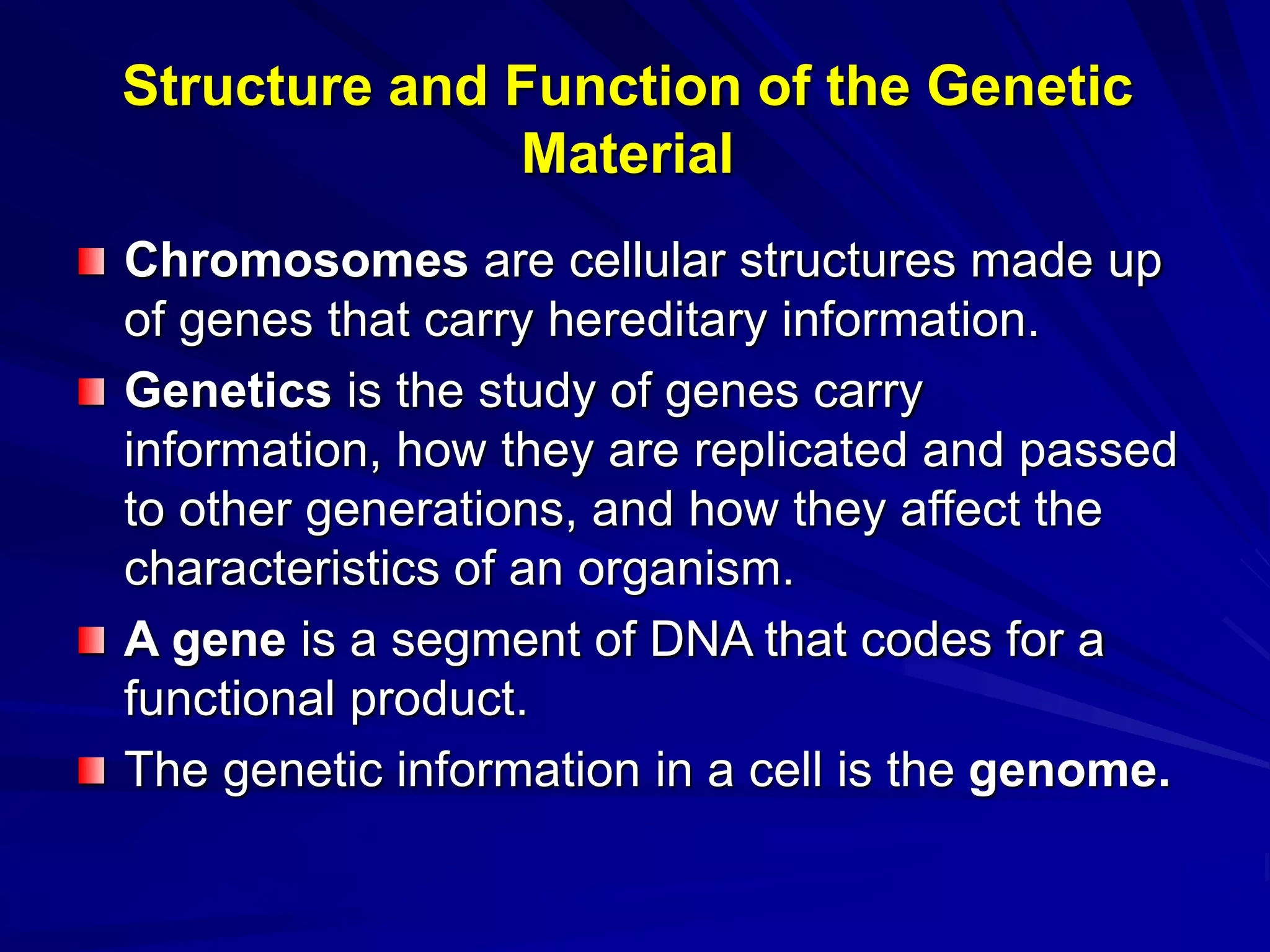 Structure and Function of the Genetic Material

Chromosomes are cellular structures made up of genes that carry hereditary information.

Genetics is the study of genes carry information, how they are replicated and passed to other generations, and how they affect the characteristics of an organism.

A gene is a segment of DNA that codes for a functional product.

The genetic information in a cell is the genome.